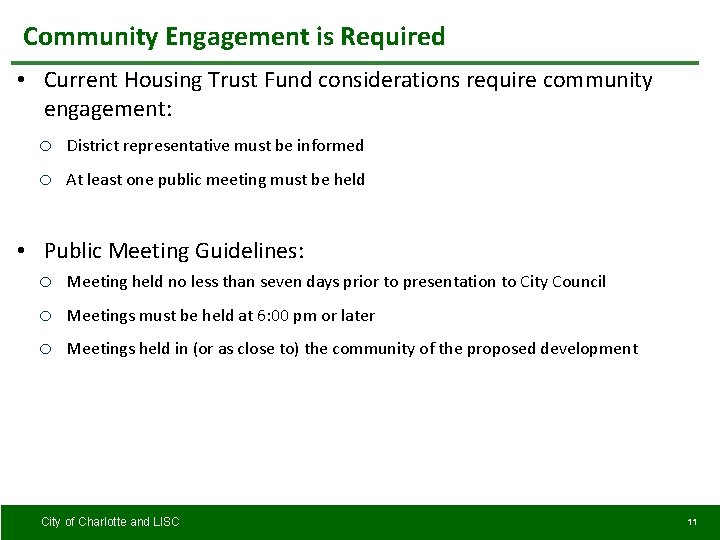 Community Engagement is Required

• Current Housing Trust Fund considerations require community engagement:
  ○ District representative must be informed
  ○ At least one public meeting must be held

• Public Meeting Guidelines:
  ○ Meeting held no less than seven days prior to presentation to City Council
  ○ Meetings must be held at 6:00 pm or later
  ○ Meetings held in (or as close to) the community of the proposed development

City of Charlotte and LISC

11